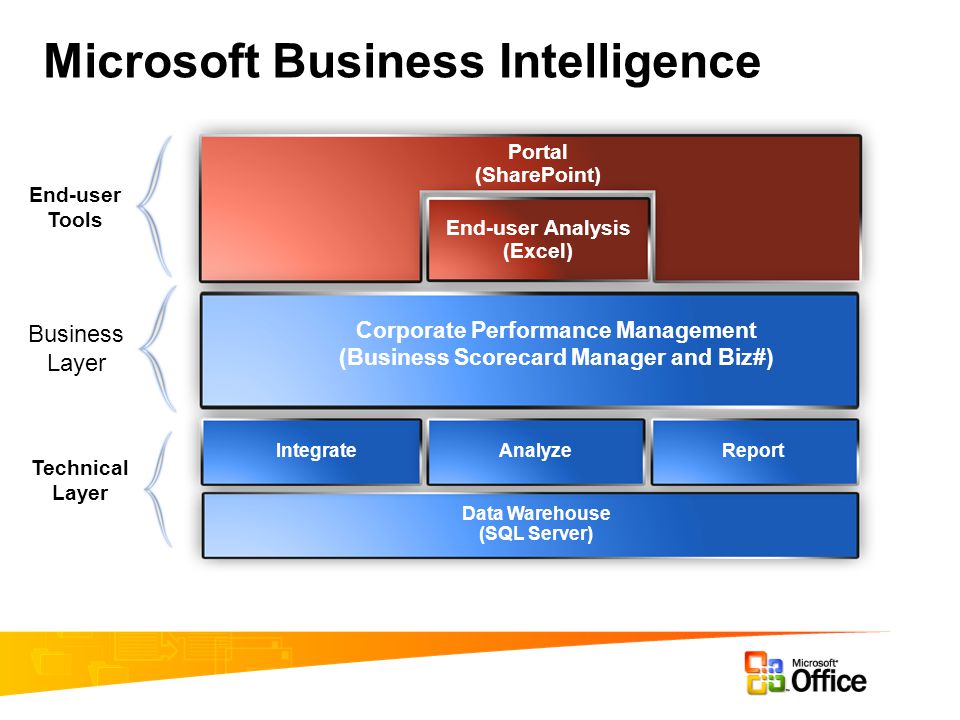 Microsoft Business Intelligence

End-user Tools

Portal
(SharePoint)

End-user Analysis
(Excel)

Business Layer

Corporate Performance Management
(Business Scorecard Manager and Biz#)

Technical Layer

Integrate

Analyze

Report

Data Warehouse
(SQL Server)

Microsoft Office